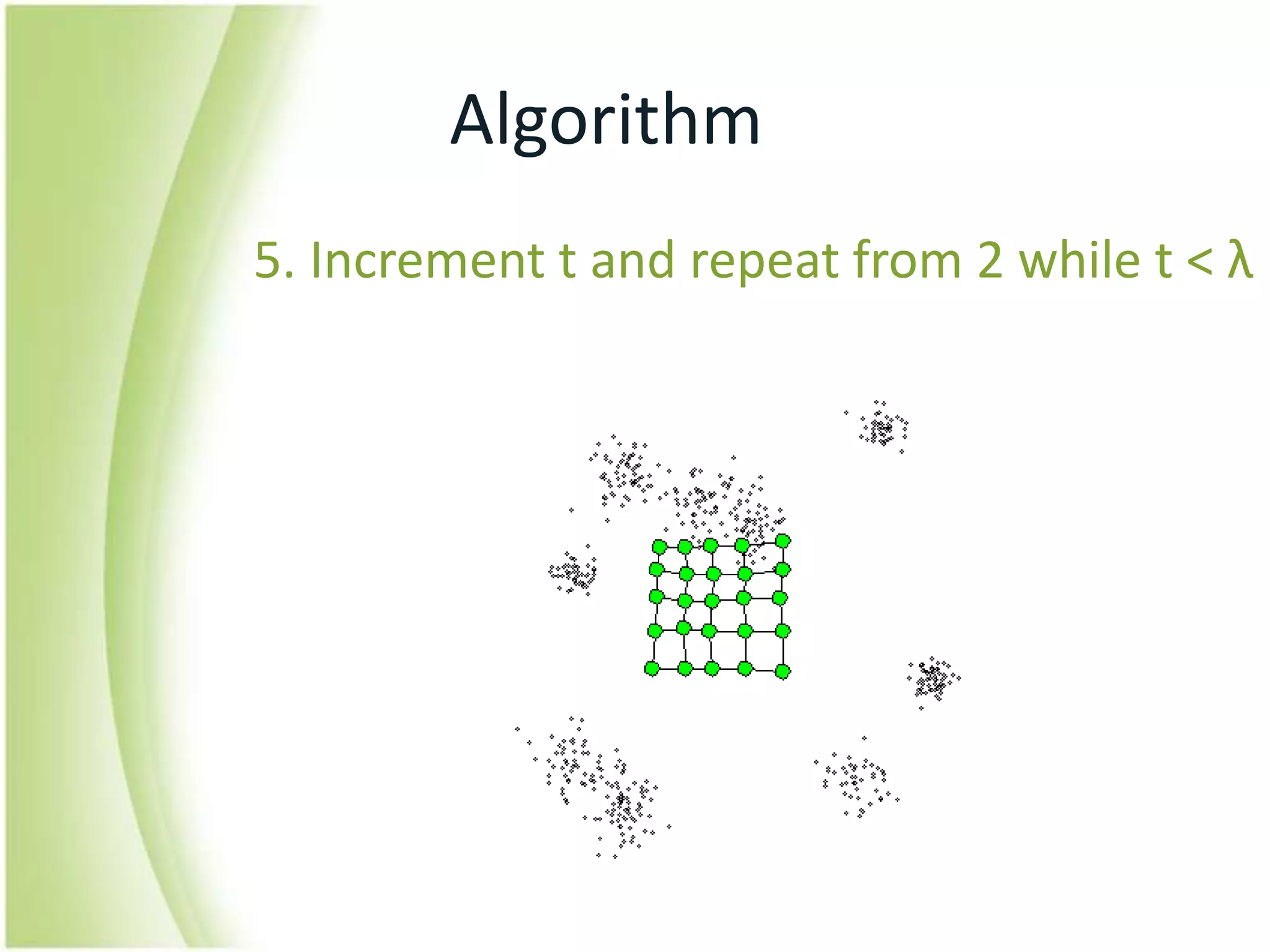 Algorithm

5. Increment t and repeat from 2 while t < λ